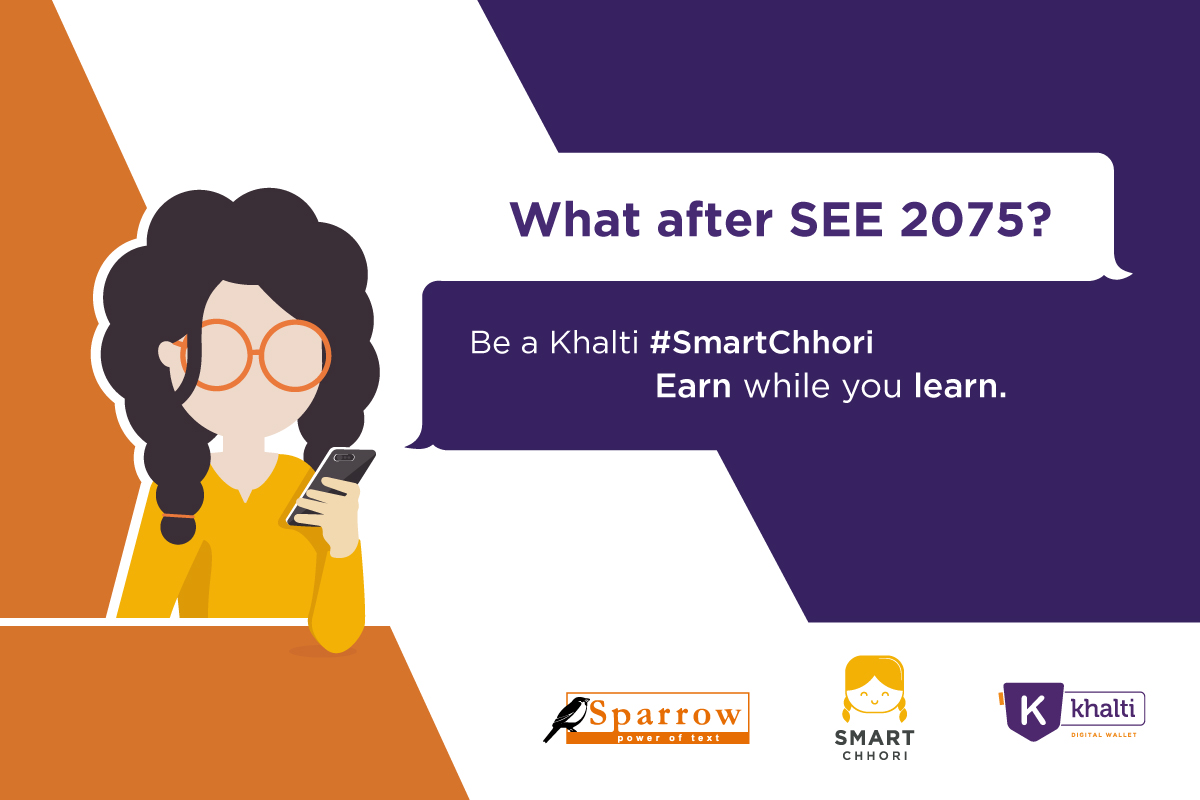 What after SEE 2075?

Be a Khalti #SmartChhori
Earn while you learn.

Sparrow
power of text

SMART
CHHORI

K khalti
DIGITAL WALLET